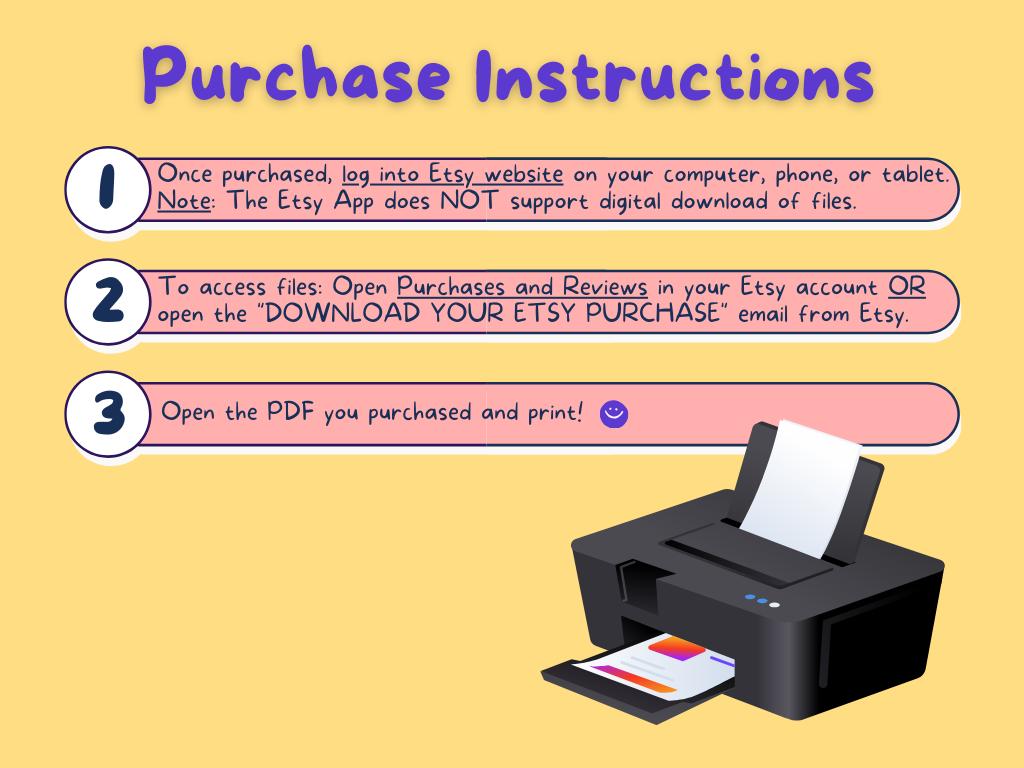 Purchase Instructions

1 Once purchased, log into Etsy website on your computer, phone, or tablet. Note: The Etsy App does NOT support digital download of files.

2 To access files: Open Purchases and Reviews in your Etsy account OR open the "DOWNLOAD YOUR ETSY PURCHASE" email from Etsy.

3 Open the PDF you purchased and print!